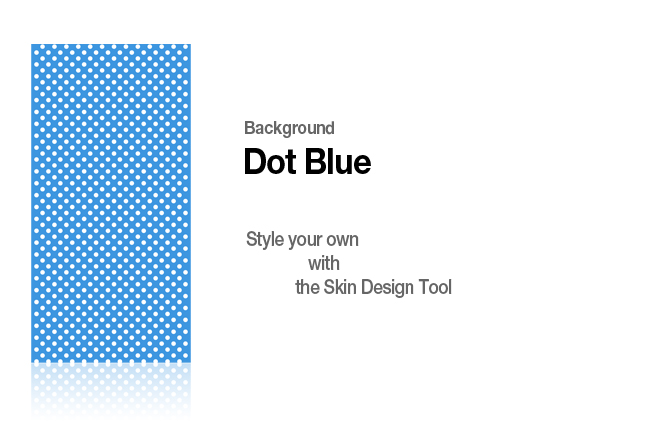 Background
Dot Blue

Style your own
with
the Skin Design Tool